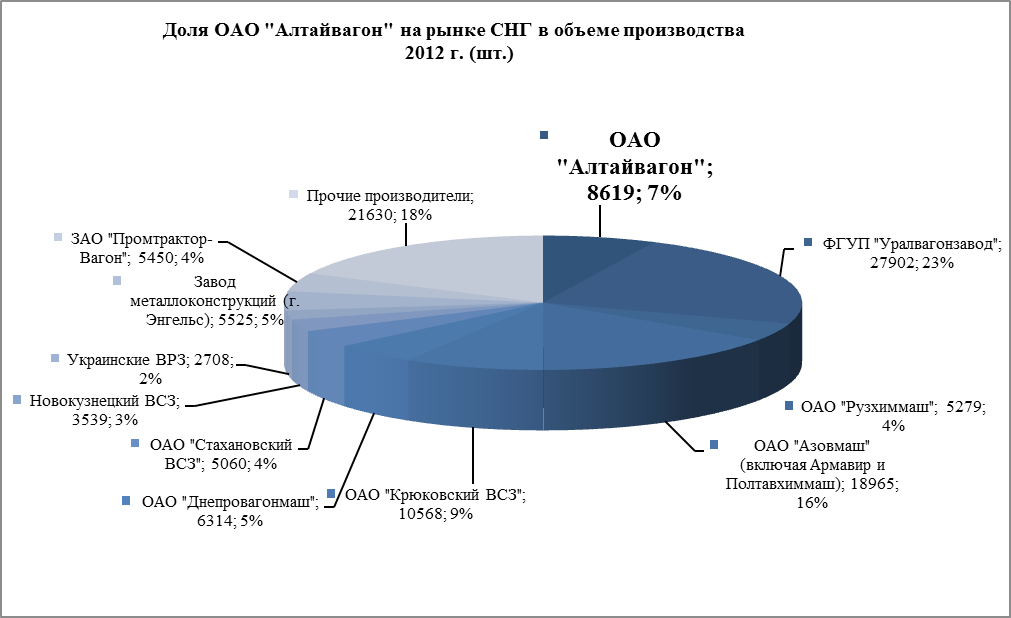 Доля ОАО "Алтайвагон" на рынке СНГ в объеме производства 2012 г. (шт.)

ОАО "Алтайвагон"; 8619; 7%

ФГУП "Уралвагонзавод"; 27902; 23%

ОАО "Рузхиммаш"; 5279; 4%

ОАО "Азовмаш" (включая Армавир и Полтавхиммаш); 18965; 16%

ОАО "Крюковский ВСЗ"; 10568; 9%

ОАО "Днепровагонмаш"; 6314; 5%

ОАО "Стахановский ВСЗ"; 5060; 4%

Новокузнецкий ВСЗ; 3539; 3%

Украинские ВРЗ; 2708; 2%

Завод металлоконструкций (г. Энгельс); 5525; 5%

ЗАО "Промтрактор-Вагон"; 5450; 4%

Прочие производители; 21630; 18%